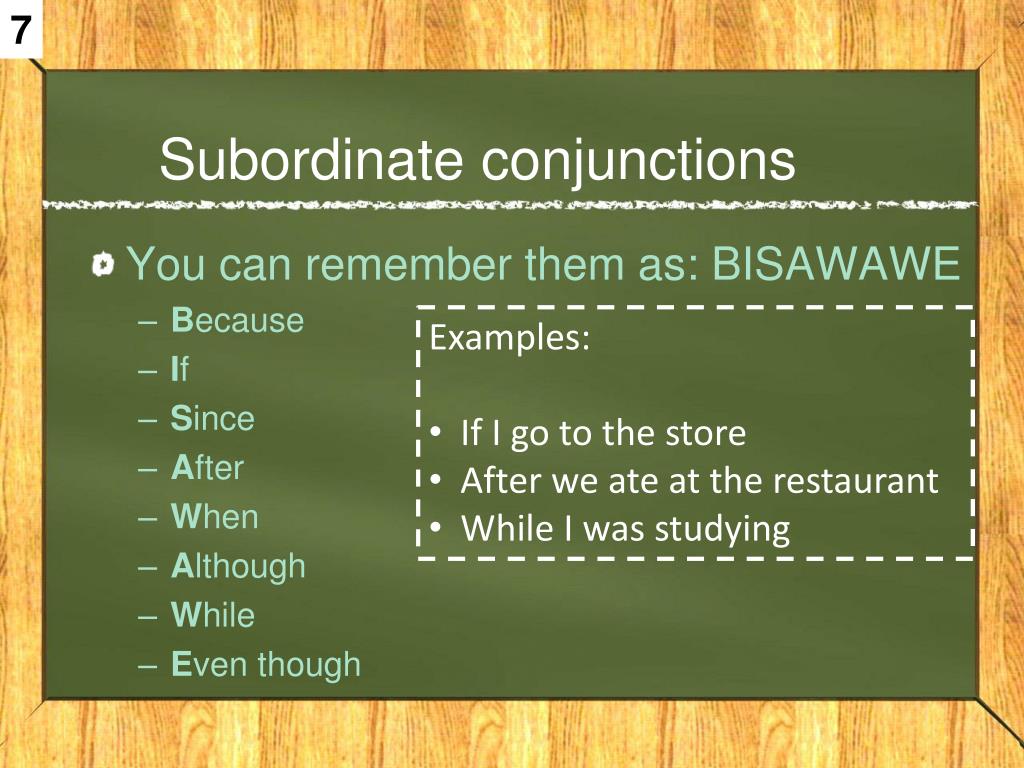 7

Subordinate conjunctions

You can remember them as: BISAWAWE

– Because
– If
– Since
– After
– When
– Although
– While
– Even though

Examples:

• If I go to the store
• After we ate at the restaurant
• While I was studying